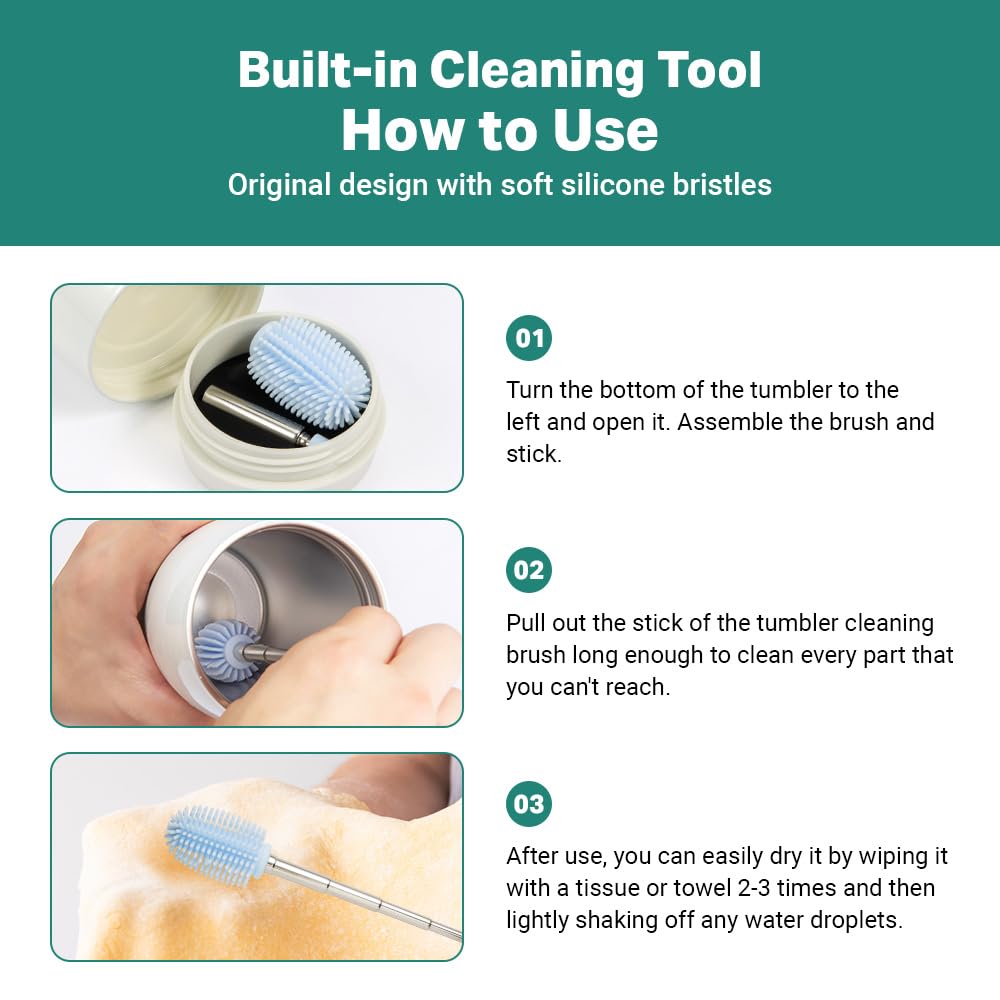 Built-in Cleaning Tool
How to Use
Original design with soft silicone bristles

01
Turn the bottom of the tumbler to the left and open it. Assemble the brush and stick.

02
Pull out the stick of the tumbler cleaning brush long enough to clean every part that you can't reach.

03
After use, you can easily dry it by wiping it with a tissue or towel 2-3 times and then lightly shaking off any water droplets.